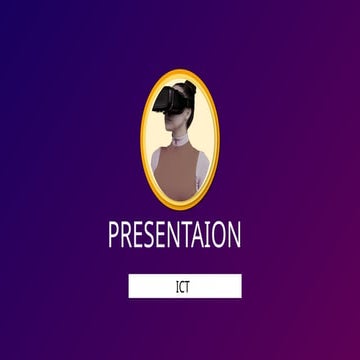 PRESENTAION

ICT